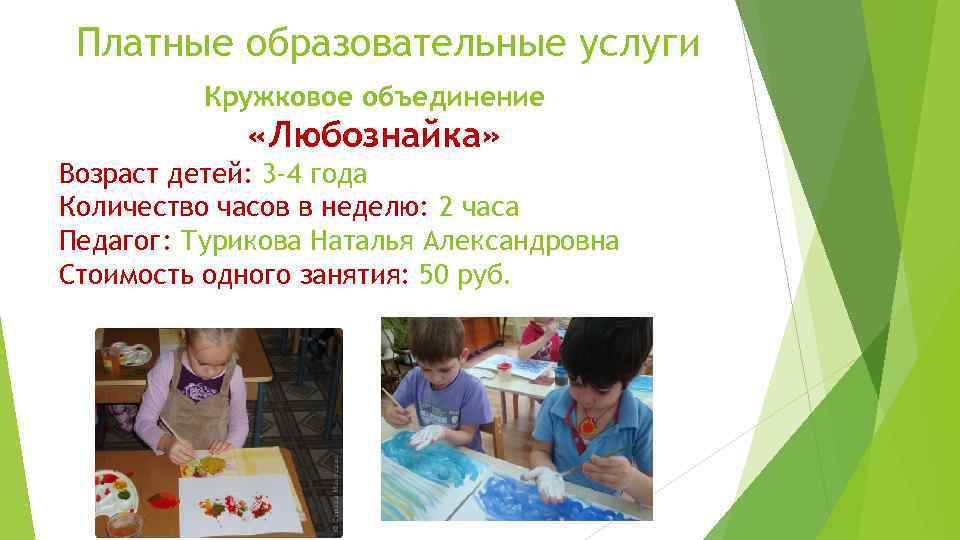 Платные образовательные услуги

Кружковое объединение «Любознайка»

Возраст детей: 3-4 года
Количество часов в неделю: 2 часа
Педагог: Турикова Наталья Александровна
Стоимость одного занятия: 50 руб.